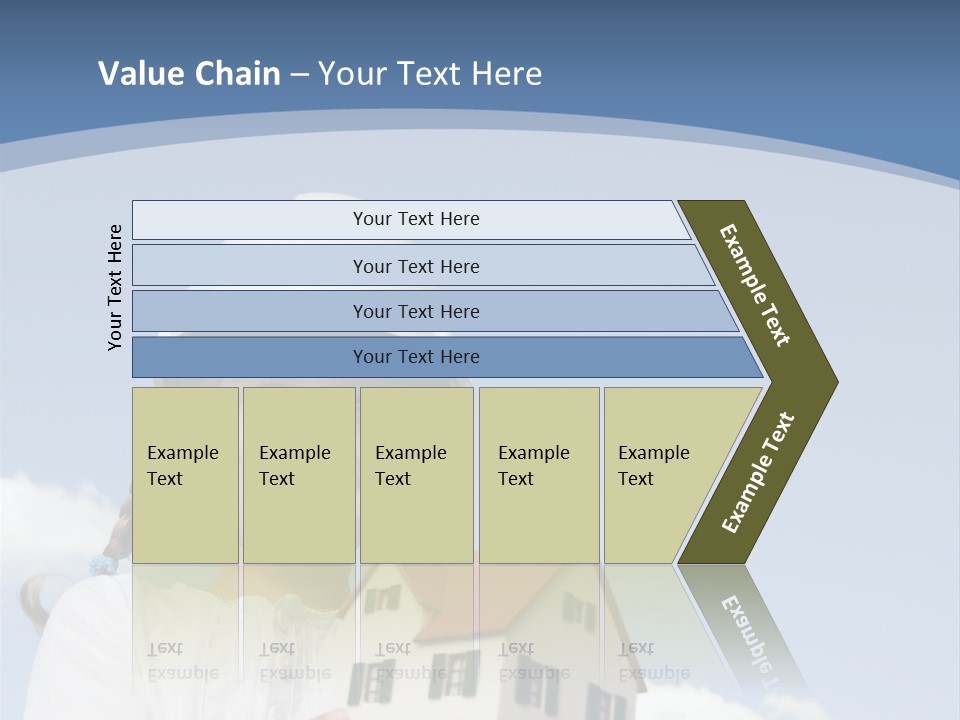 Value Chain – Your Text Here

Your Text Here

Your Text Here

Your Text Here

Your Text Here

Your Text Here

Example Text

Example Text

Example Text

Example Text

Example Text

Example Text

Example Text